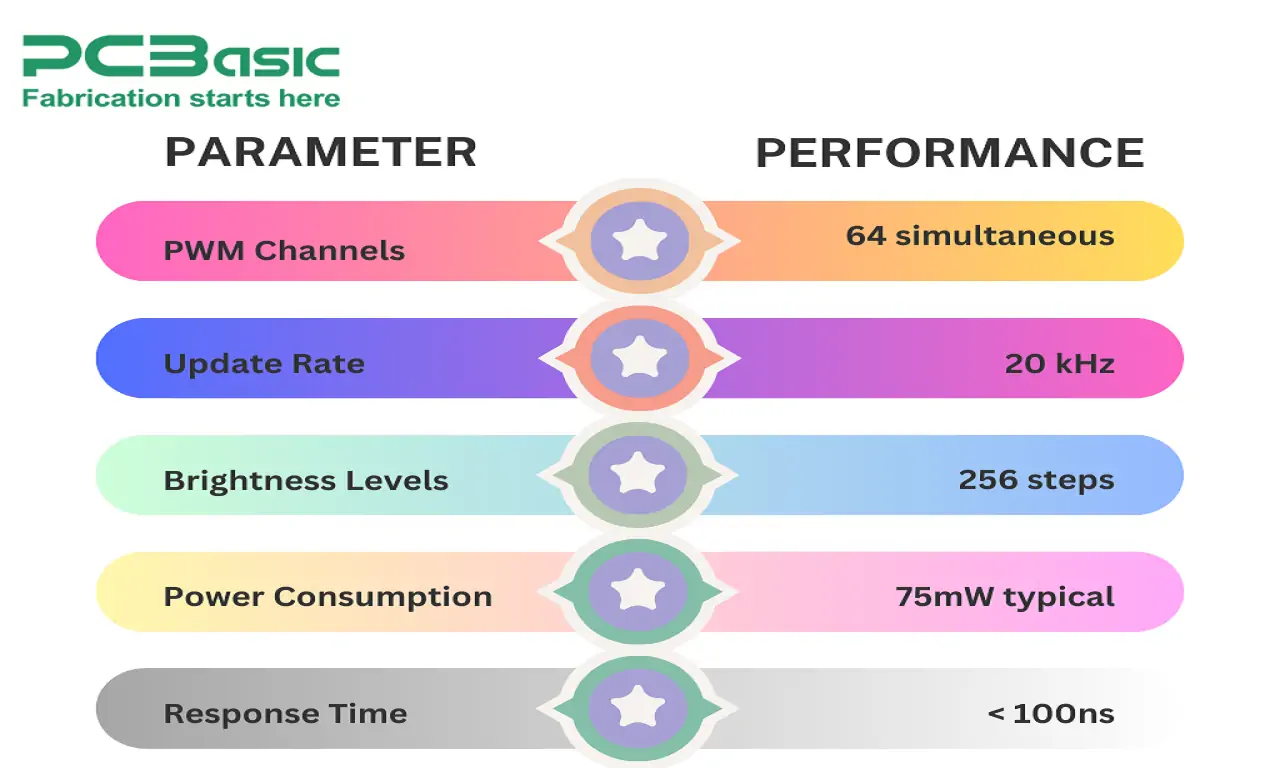 PCBasic
Fabrication starts here

| PARAMETER | PERFORMANCE |
|---|---|
| PWM Channels | 64 simultaneous |
| Update Rate | 20 kHz |
| Brightness Levels | 256 steps |
| Power Consumption | 75mW typical |
| Response Time | < 100ns |